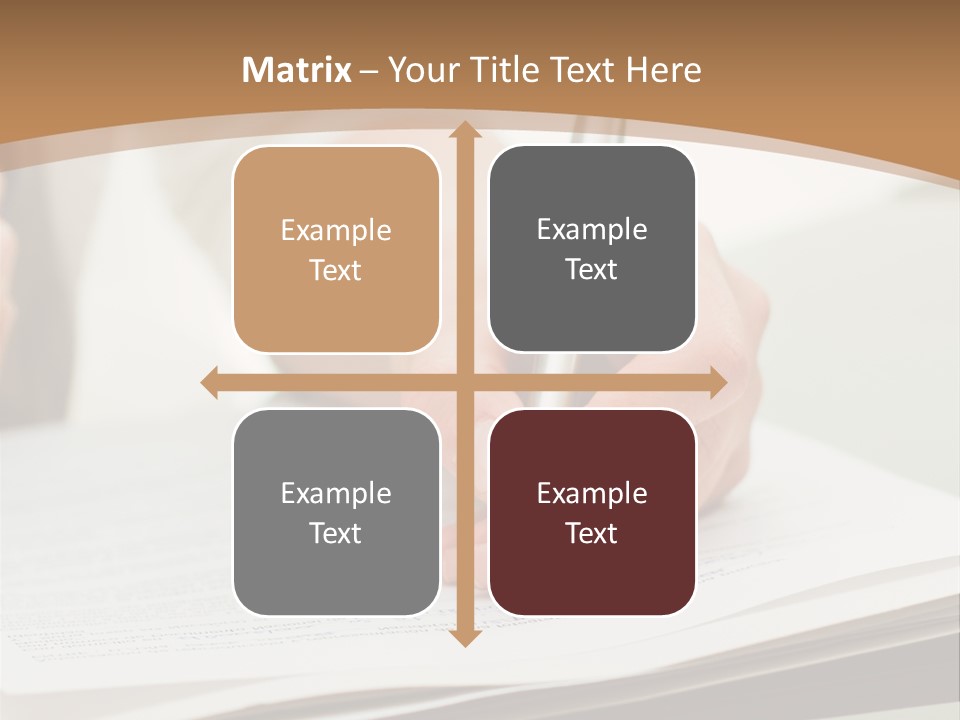 Matrix – Your Title Text Here

Example Text

Example Text

Example Text

Example Text